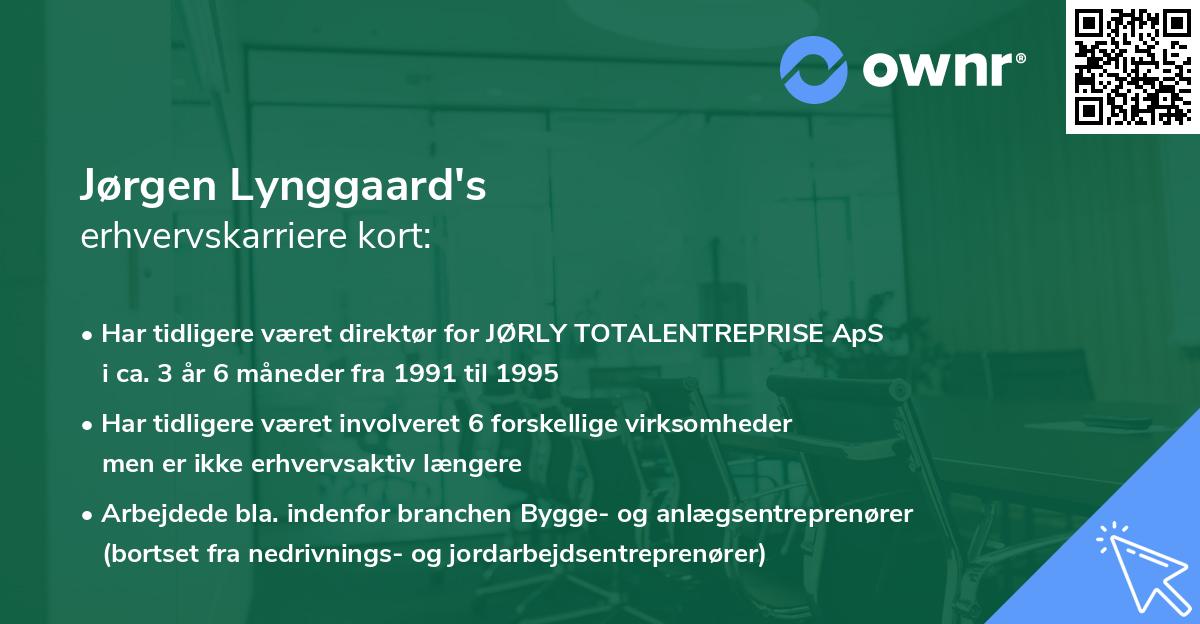 ownr®

Jørgen Lynggaard's
erhvervskarriere kort:

• Har tidligere været direktør for JØRLY TOTALENTREPRISE ApS i ca. 3 år 6 måneder fra 1991 til 1995

• Har tidligere været involveret 6 forskellige virksomheder men er ikke erhvervsaktiv længere

• Arbejdede bla. indenfor branchen Bygge- og anlægsentreprenører (bortset fra nedrivnings- og jordarbejdsentreprenører)